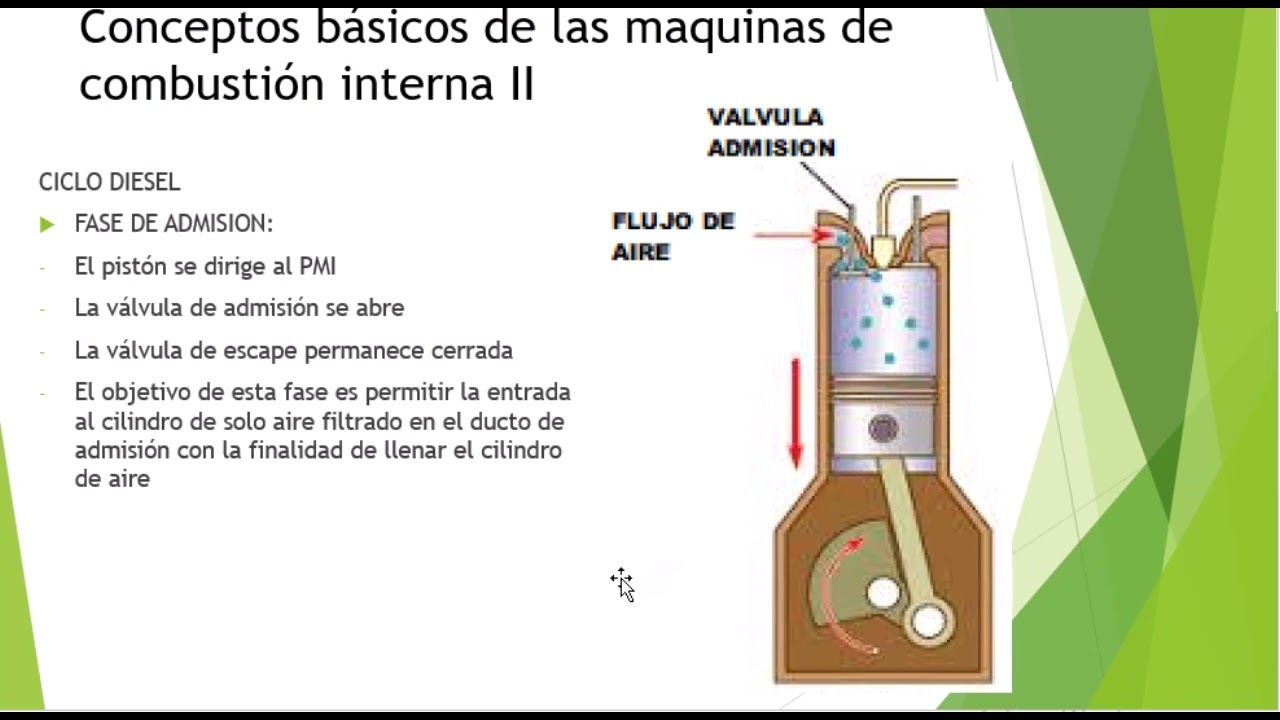 Conceptos básicos de las maquinas de combustión interna II

CICLO DIESEL

FASE DE ADMISION:

- El pistón se dirige al PMI
- La válvula de admisión se abre
- La válvula de escape permanece cerrada
- El objetivo de esta fase es permitir la entrada al cilindro de solo aire filtrado en el ducto de admisión con la finalidad de llenar el cilindro de aire

VALVULA ADMISION

FLUJO DE AIRE